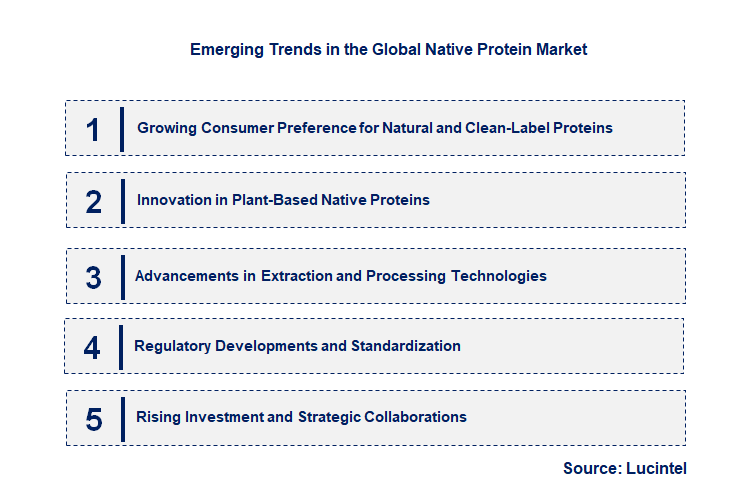 Emerging Trends in the Global Native Protein Market

1 Growing Consumer Preference for Natural and Clean-Label Proteins

2 Innovation in Plant-Based Native Proteins

3 Advancements in Extraction and Processing Technologies

4 Regulatory Developments and Standardization

5 Rising Investment and Strategic Collaborations

Source: Lucintel